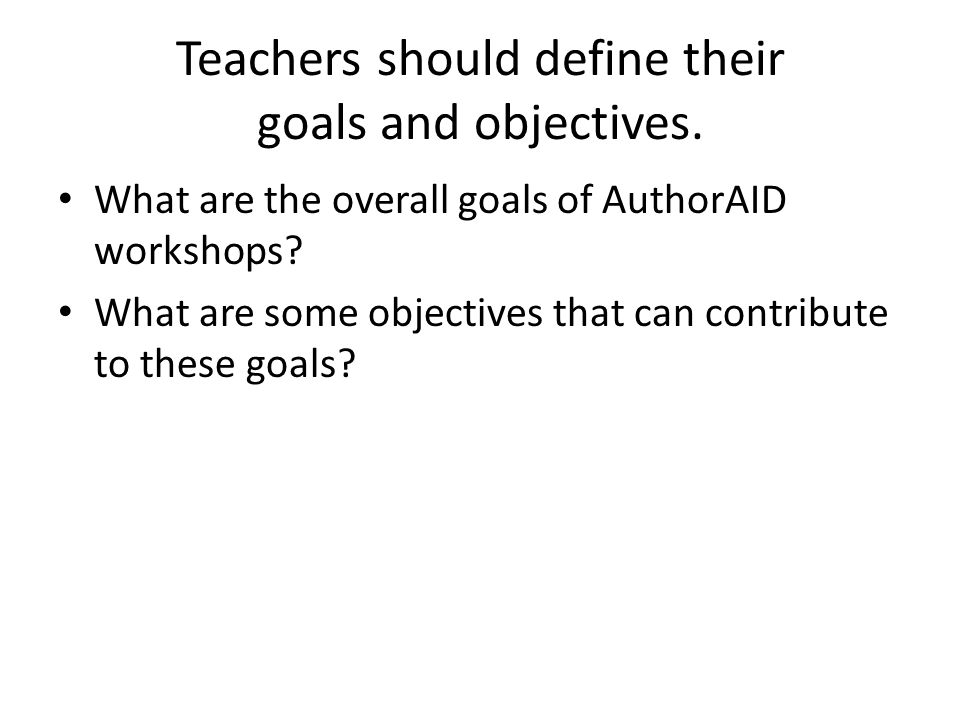 Teachers should define their goals and objectives.

• What are the overall goals of AuthorAID workshops?
• What are some objectives that can contribute to these goals?